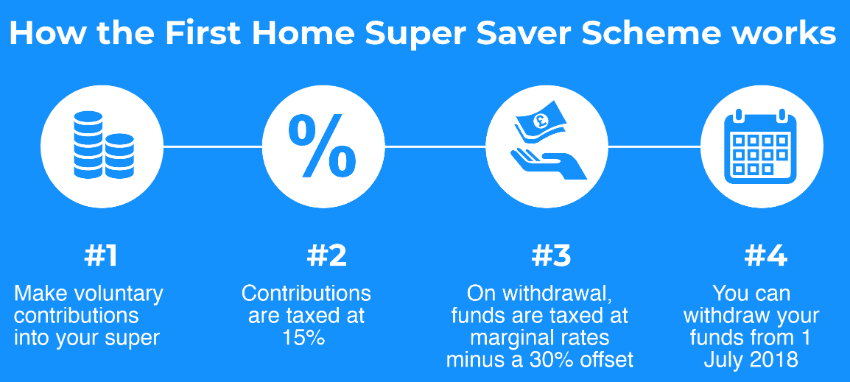 How the First Home Super Saver Scheme works

%

£

#1
Make voluntary contributions into your super

#2
Contributions are taxed at 15%

#3
On withdrawal, funds are taxed at marginal rates minus a 30% offset

#4
You can withdraw your funds from 1 July 2018